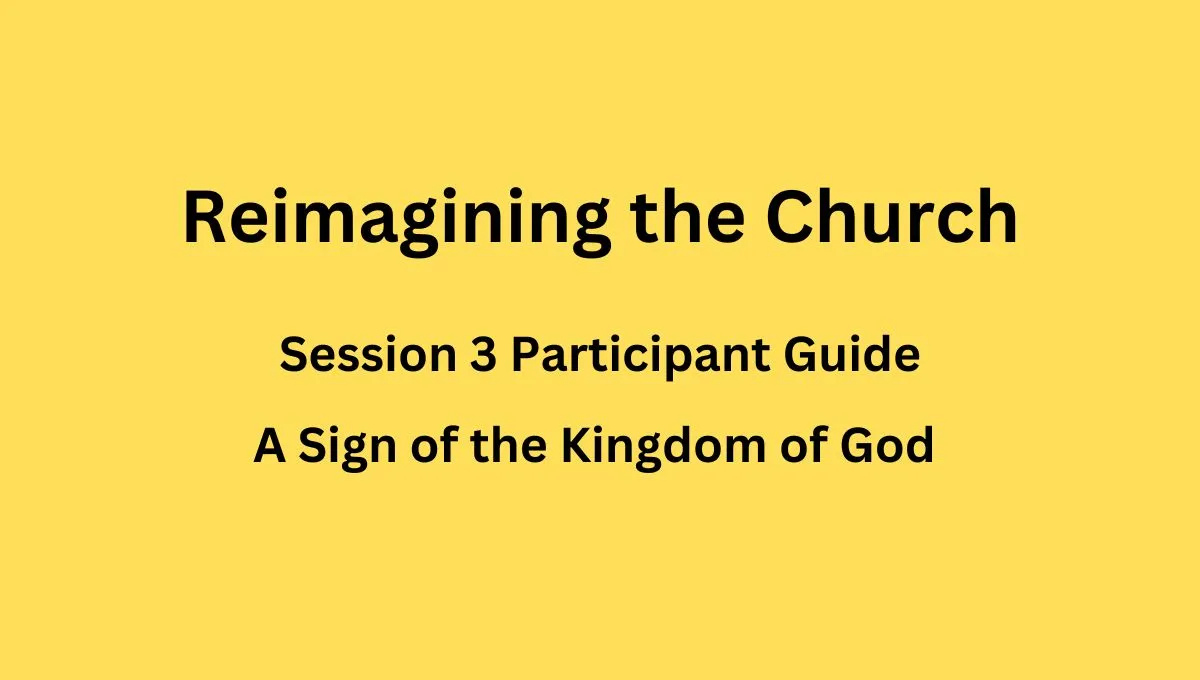 Reimagining the Church

Session 3 Participant Guide

A Sign of the Kingdom of God